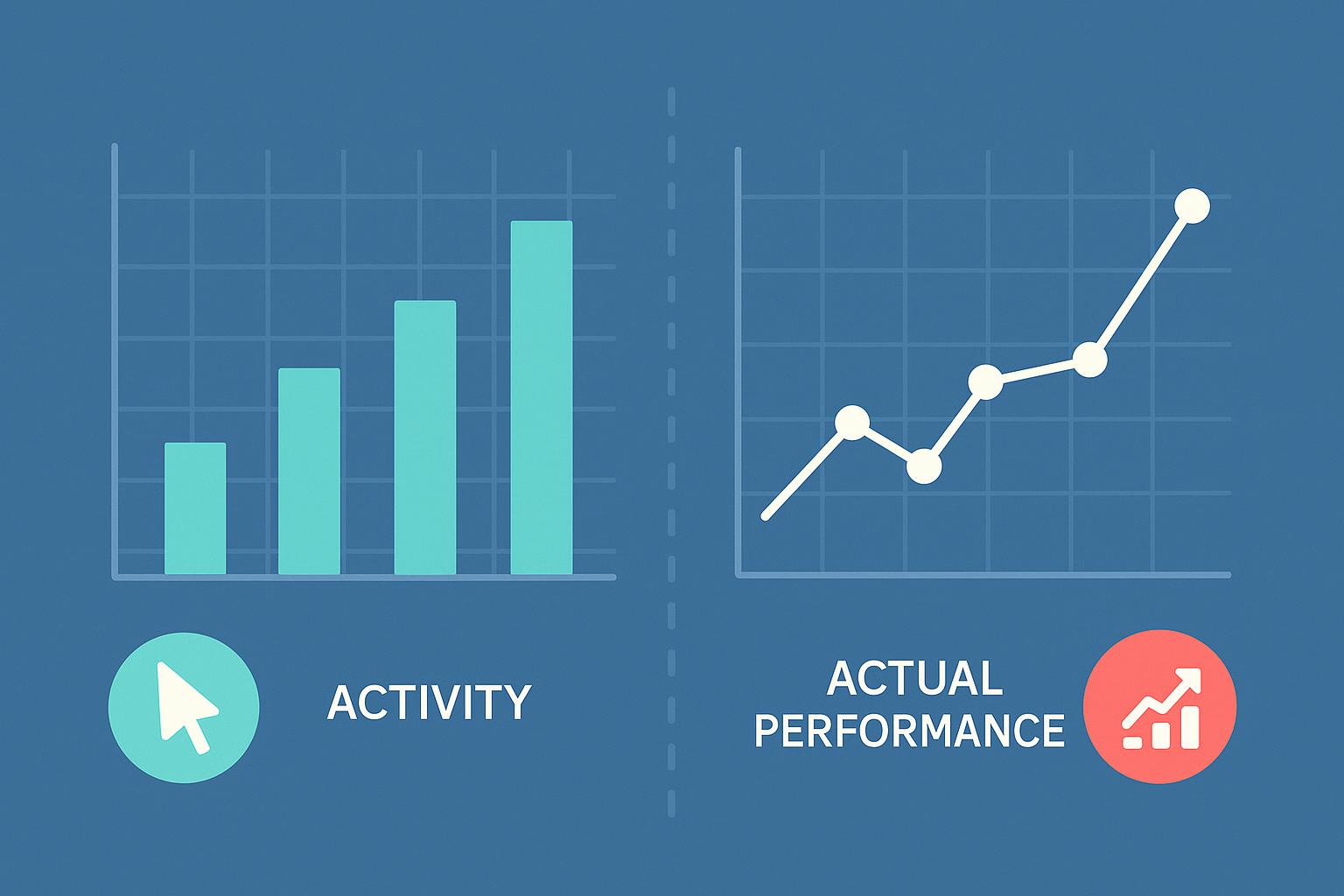 ACTIVITY

ACTUAL PERFORMANCE